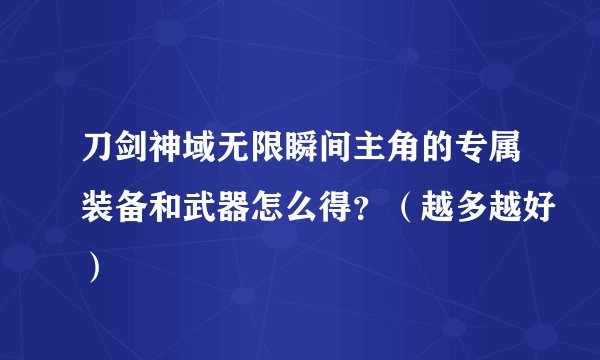 刀剑神域无限瞬间主角的专属装备和武器怎么得？（越多越好）